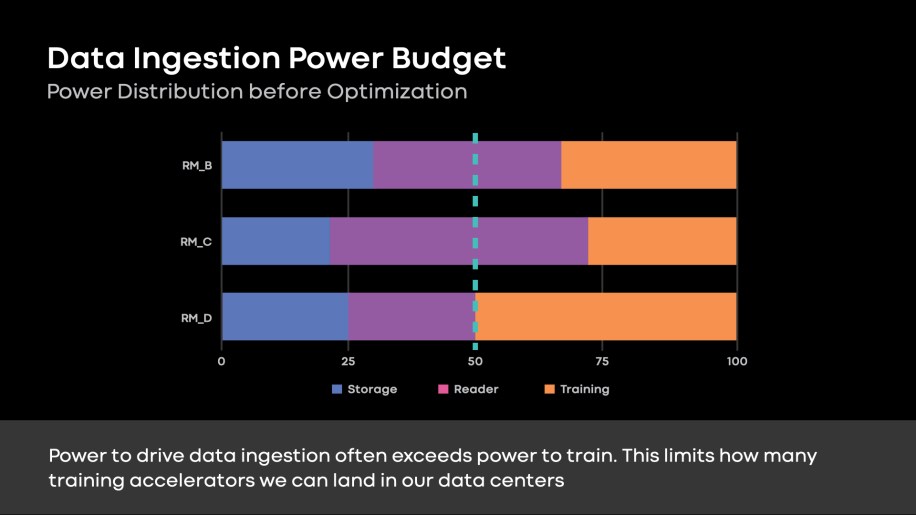 Data Ingestion Power Budget
Power Distribution before Optimization

RM_B
RM_C
RM_D

0 25 50 75 100

Storage Reader Training

Power to drive data ingestion often exceeds power to train. This limits how many training accelerators we can land in our data centers